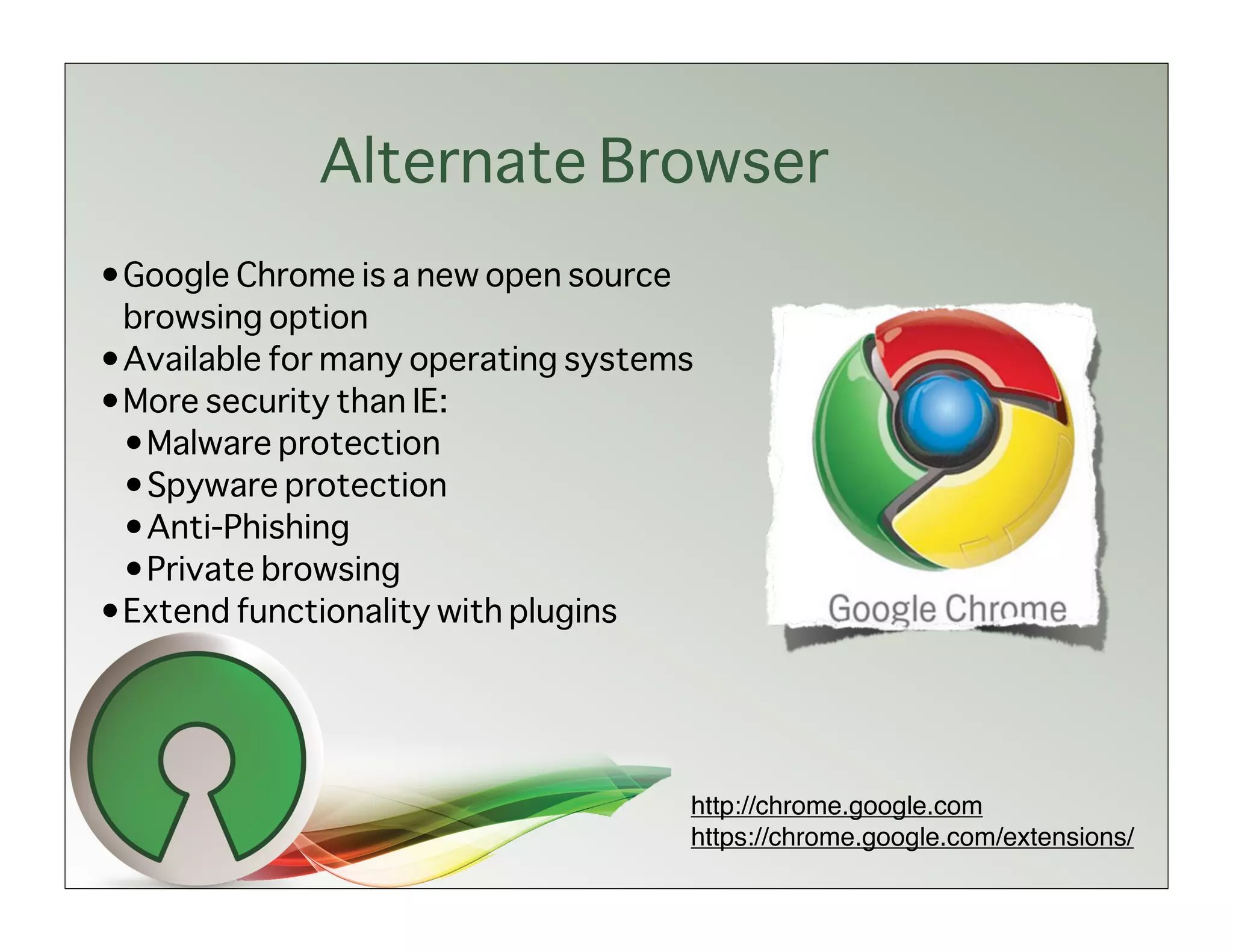 Alternate Browser

• Google Chrome is a new open source browsing option
• Available for many operating systems
• More security than IE:
  • Malware protection
  • Spyware protection
  • Anti-Phishing
  • Private browsing
• Extend functionality with plugins

Google Chrome

http://chrome.google.com
https://chrome.google.com/extensions/